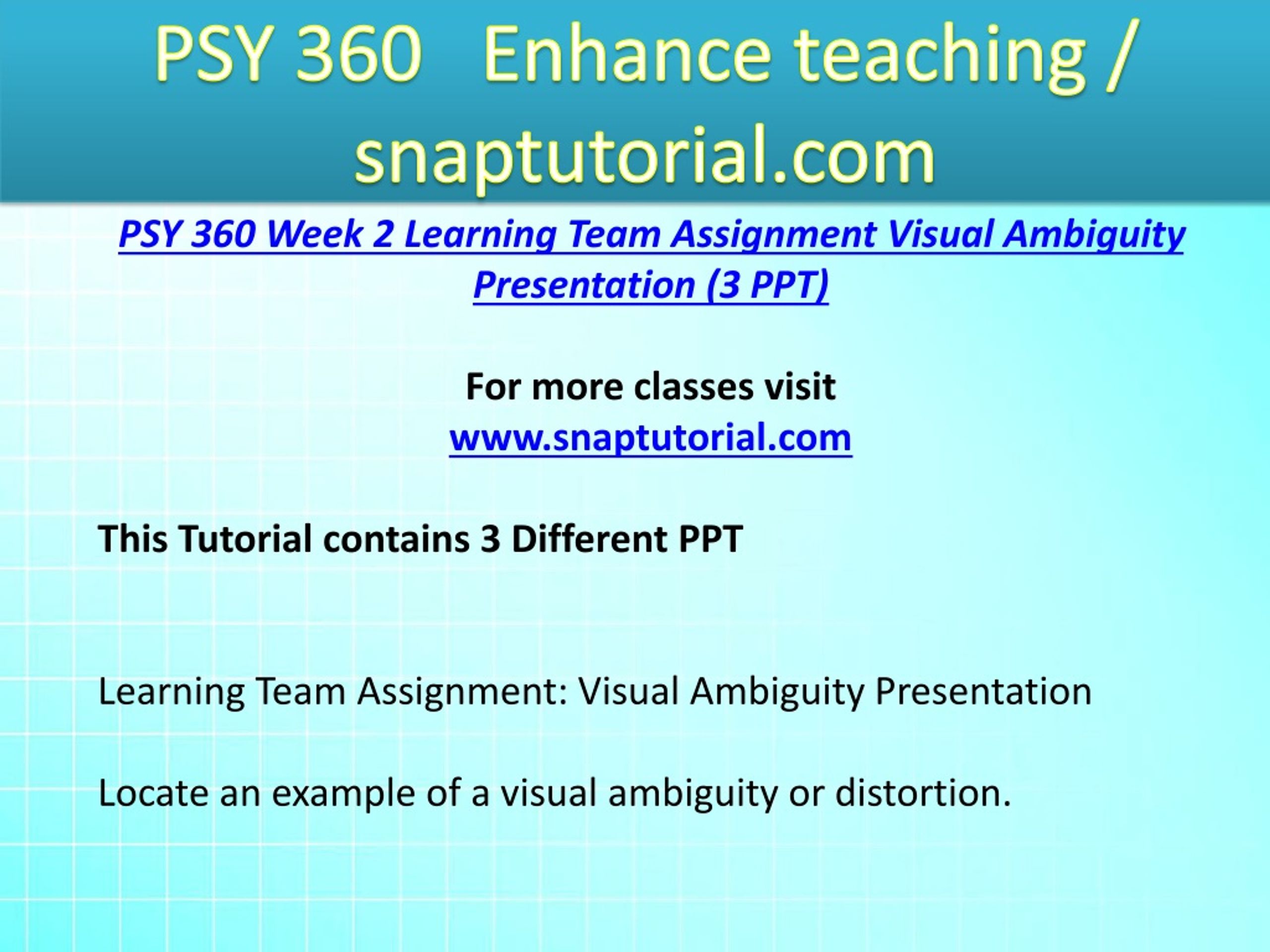 PSY 360 Enhance teaching / snaptutorial.com

PSY 360 Week 2 Learning Team Assignment Visual Ambiguity Presentation (3 PPT)

For more classes visit
www.snaptutorial.com

This Tutorial contains 3 Different PPT

Learning Team Assignment: Visual Ambiguity Presentation

Locate an example of a visual ambiguity or distortion.